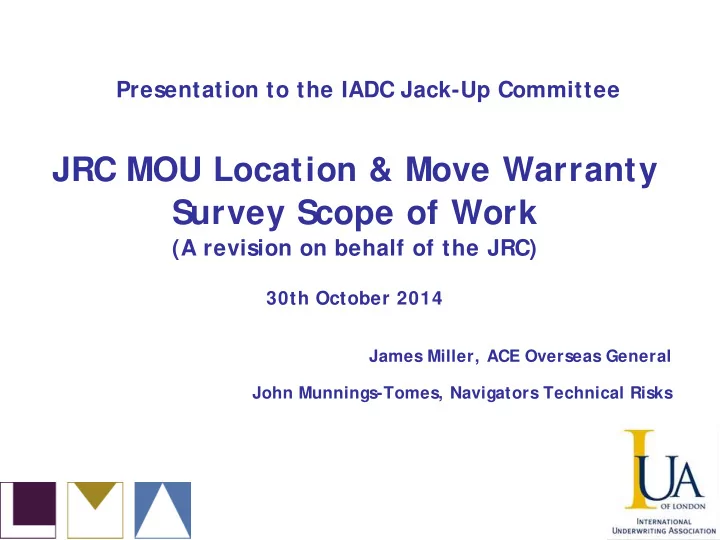 Presentation to the IADC Jack-Up Committee

JRC MOU Location & Move Warranty Survey Scope of Work
(A revision on behalf of the JRC)

30th October 2014

James Miller, ACE Overseas General

John Munnings-Tomes, Navigators Technical Risks

IUA
OF LONDON
INTERNATIONAL UNDERWRITING ASSOCIATION